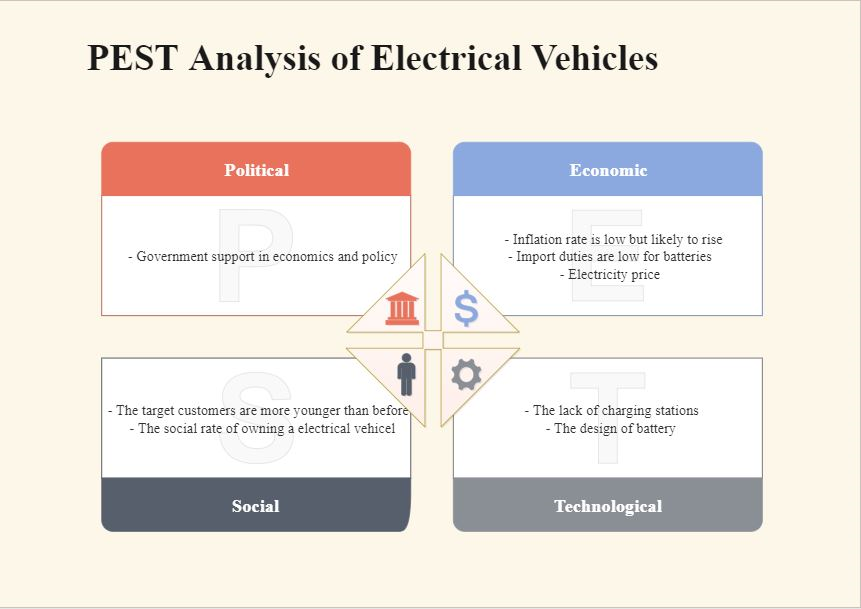 PEST Analysis of Electrical Vehicles

Political

P

- Government support in economics and policy

Economic

E

- Inflation rate is low but likely to rise
- Import duties are low for batteries
- Electricity price

$

S

- The target customers are more younger than before
- The social rate of owning a electrical vehicel

Social

T

- The lack of charging stations
- The design of battery

Technological